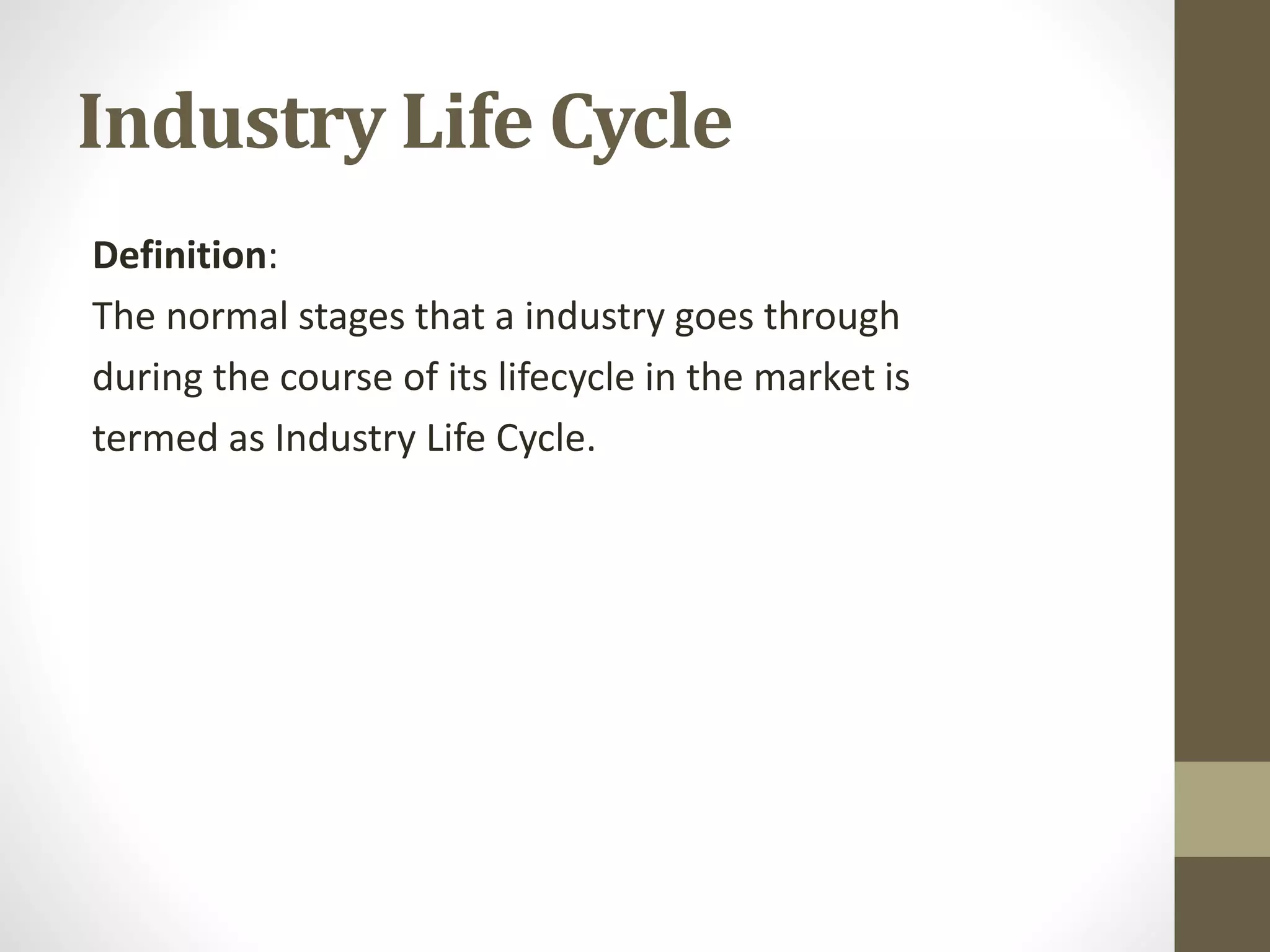 Industry Life Cycle

Definition:
The normal stages that a industry goes through during the course of its lifecycle in the market is termed as Industry Life Cycle.